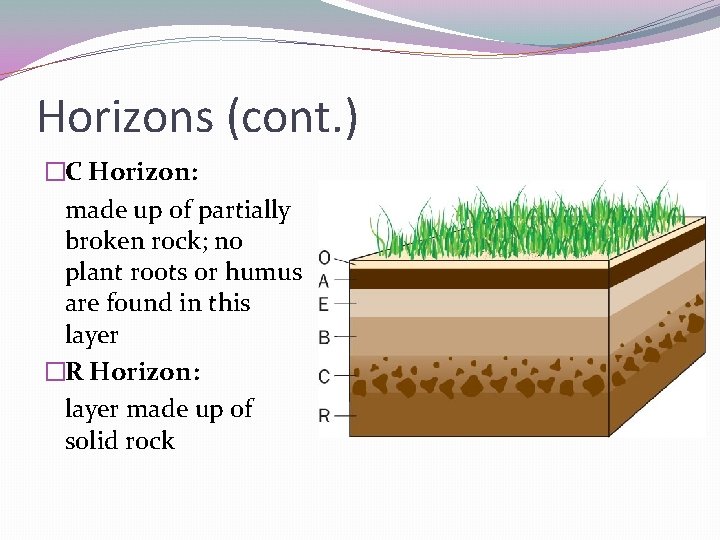 Horizons (cont.)

□C Horizon:

made up of partially broken rock; no plant roots or humus are found in this layer

□R Horizon:

layer made up of solid rock

O
A
E
B
C
R